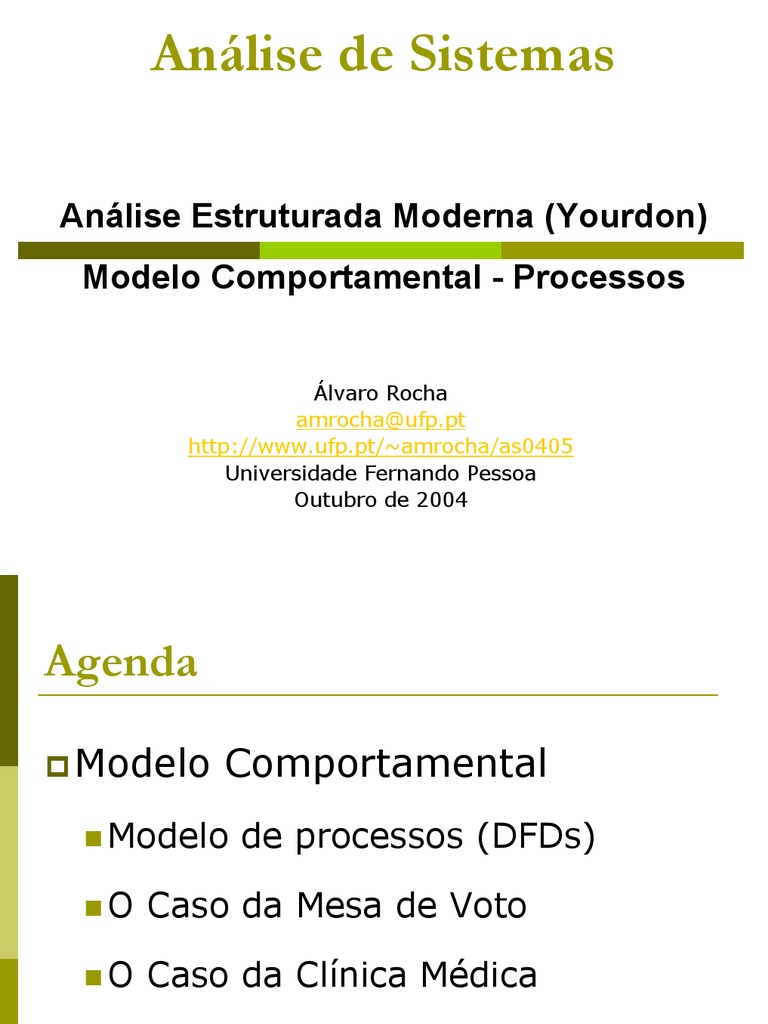 Análise de Sistemas

Análise Estruturada Moderna (Yourdon)

Modelo Comportamental - Processos

Álvaro Rocha
amrocha@ufp.pt
http://www.ufp.pt/~amrocha/as0405
Universidade Fernando Pessoa
Outubro de 2004

Agenda

Modelo Comportamental

Modelo de processos (DFDs)

O Caso da Mesa de Voto

O Caso da Clínica Médica